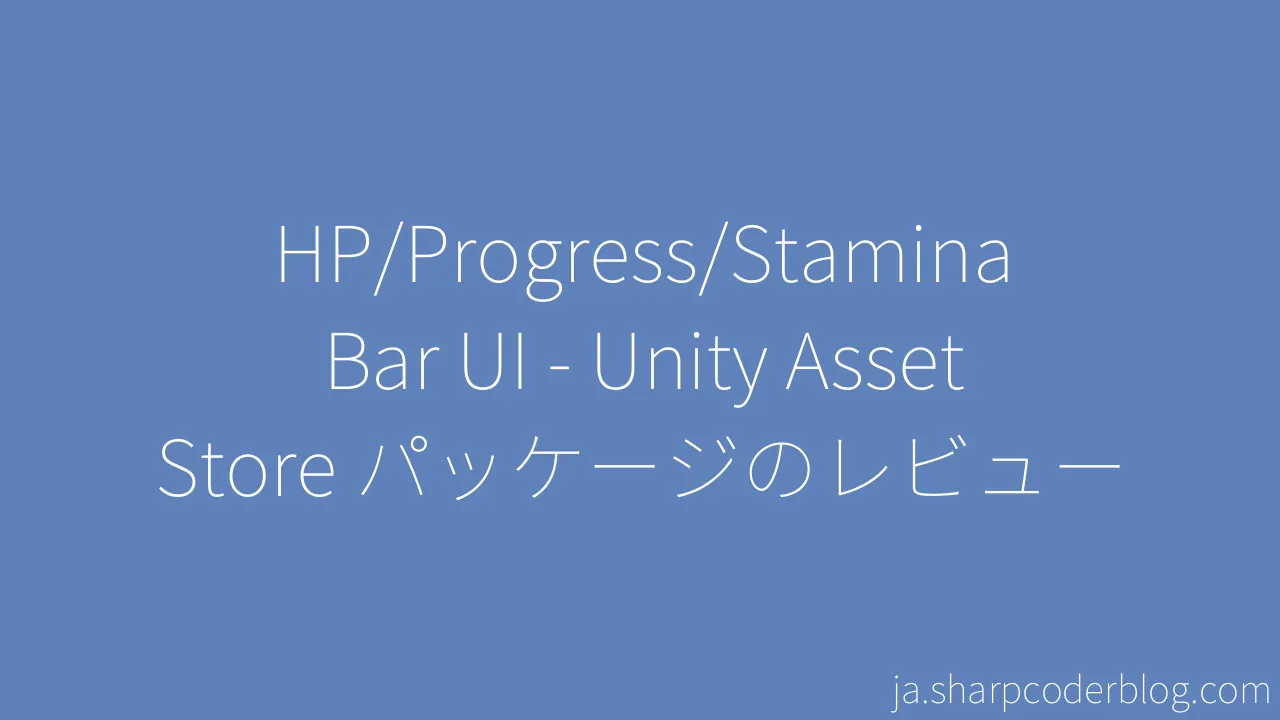 HP/Progress/Stamina Bar UI - Unity Asset Store パッケージのレビュー

ja.sharpcoderblog.com